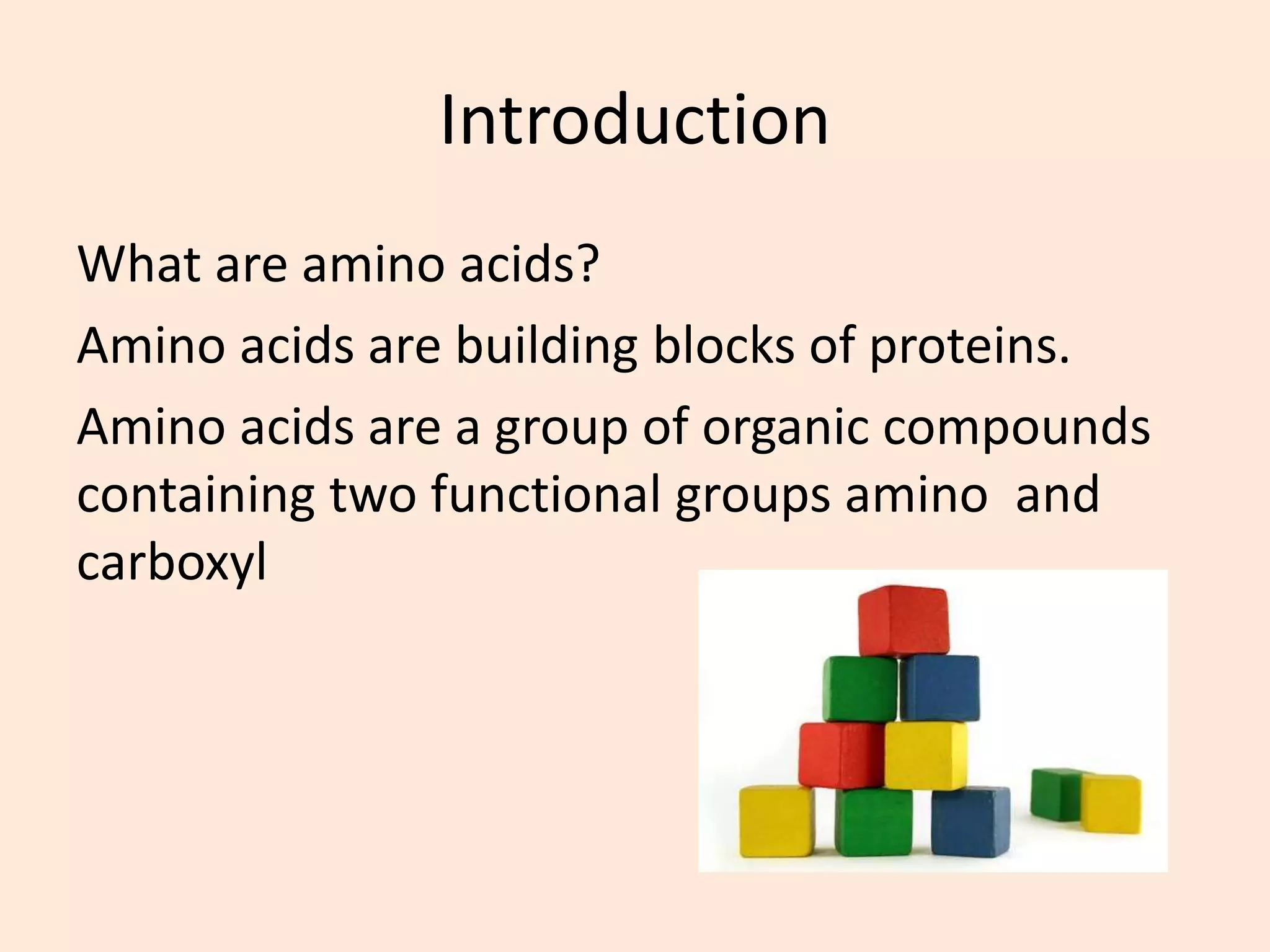 Introduction

What are amino acids?

Amino acids are building blocks of proteins.

Amino acids are a group of organic compounds containing two functional groups amino  and carboxyl